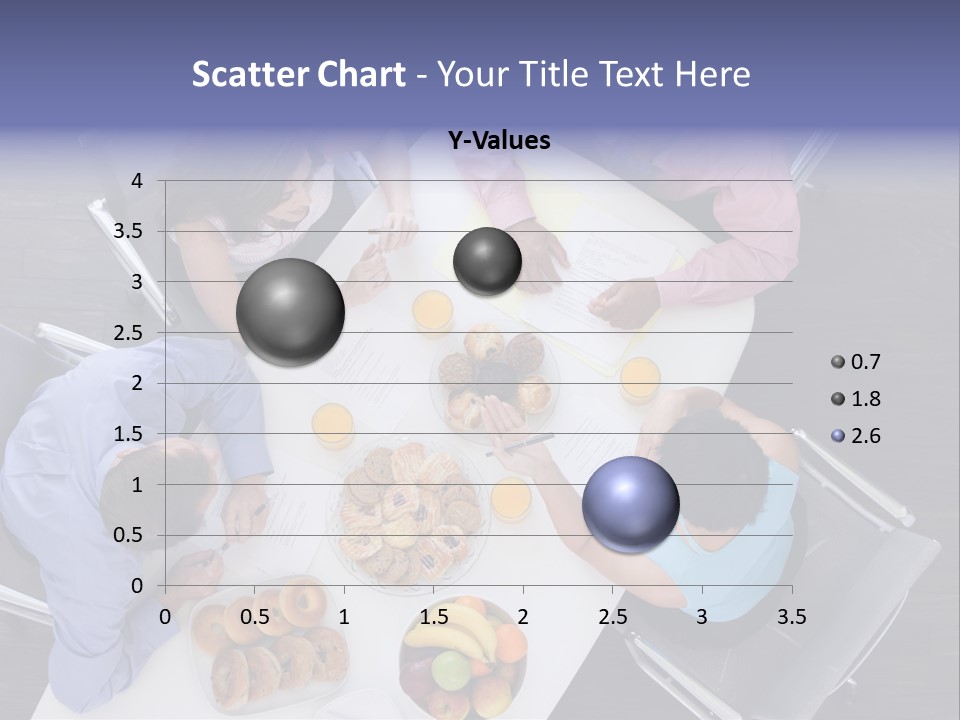 Scatter Chart - Your Title Text Here

Y-Values

4
3.5
3
2.5
2
1.5
1
0.5
0

0 0.5 1 1.5 2 2.5 3 3.5

0.7
1.8
2.6